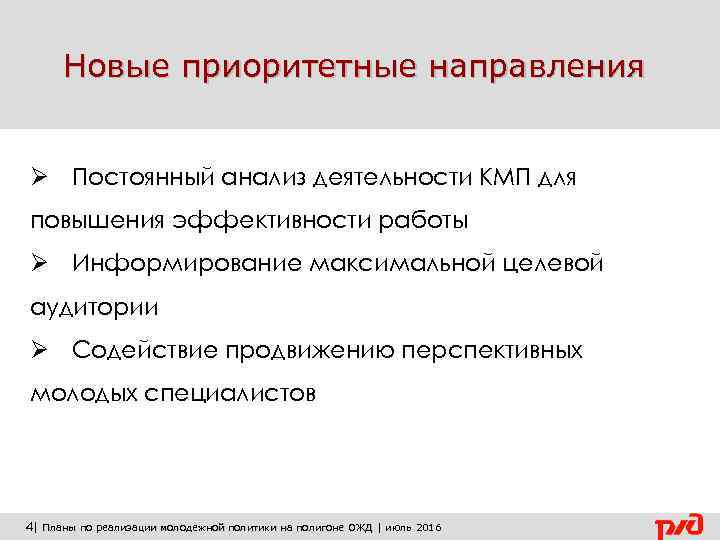 Новые приоритетные направления

➢ Постоянный анализ деятельности КМП для повышения эффективности работы

➢ Информирование максимальной целевой аудитории

➢ Содействие продвижению перспективных молодых специалистов

4| Планы по реализации молодёжной политики на полигоне ОЖД | июль 2016

РЖД